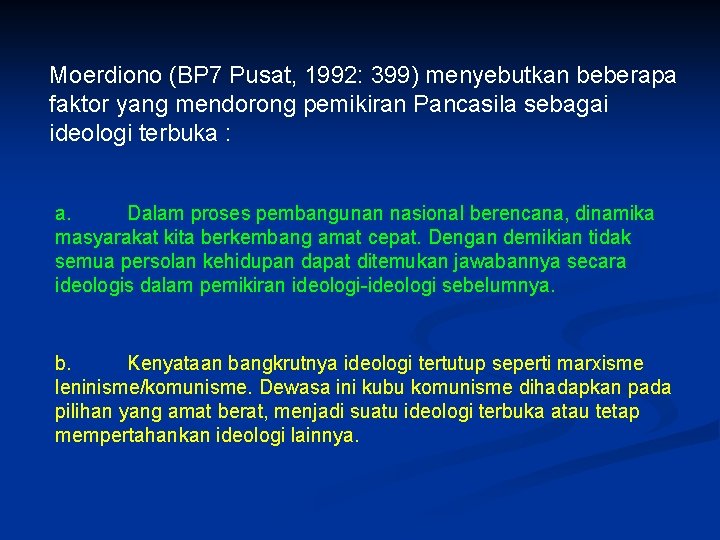 Moerdiono (BP7 Pusat, 1992: 399) menyebutkan beberapa faktor yang mendorong pemikiran Pancasila sebagai ideologi terbuka :

a. Dalam proses pembangunan nasional berencana, dinamika masyarakat kita berkembang amat cepat. Dengan demikian tidak semua persolan kehidupan dapat ditemukan jawabannya secara ideologis dalam pemikiran ideologi-ideologi sebelumnya.

b. Kenyataan bangkrutnya ideologi tertutup seperti marxisme leninisme/komunisme. Dewasa ini kubu komunisme dihadapkan pada pilihan yang amat berat, menjadi suatu ideologi terbuka atau tetap mempertahankan ideologi lainnya.